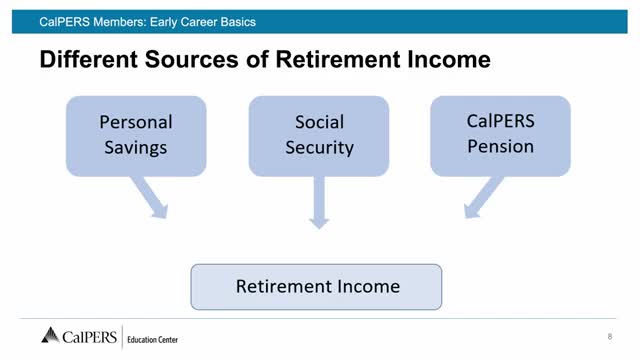 CalPERS Members: Early Career Basics

Different Sources of Retirement Income

Personal Savings

Social Security

CalPERS Pension

Retirement Income

CalPERS | Education Center

8